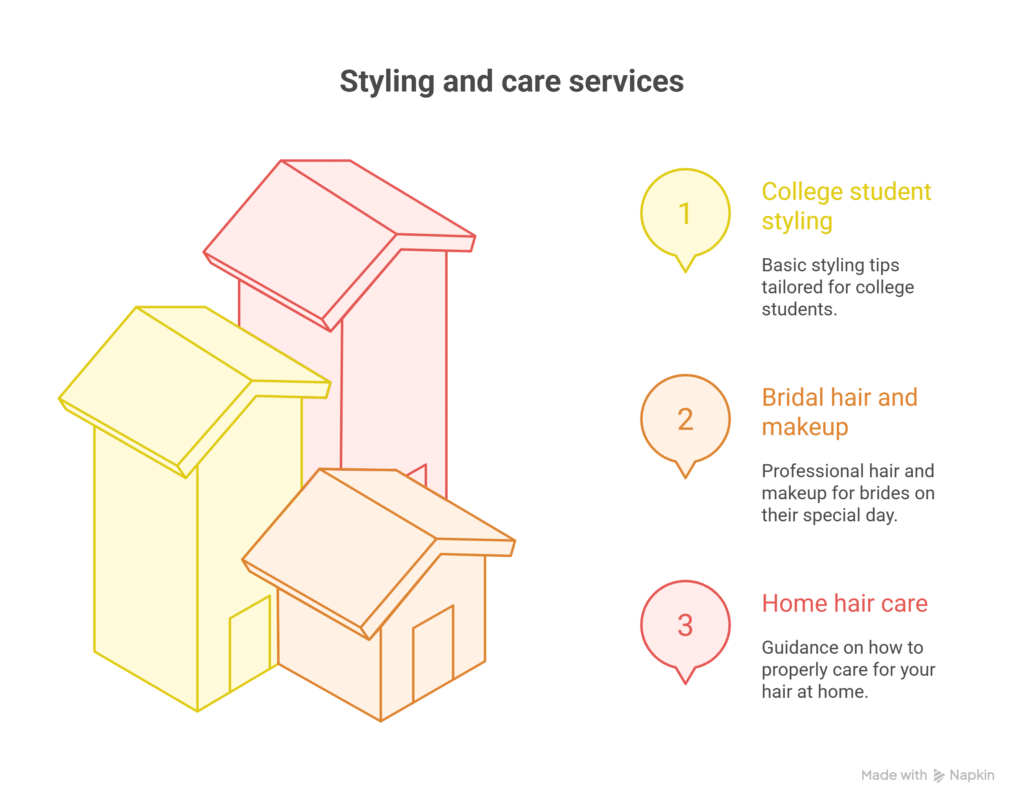 Styling and care services

1

College student styling

Basic styling tips tailored for college students.

2

Bridal hair and makeup

Professional hair and makeup for brides on their special day.

3

Home hair care

Guidance on how to properly care for your hair at home.

Made with Napkin